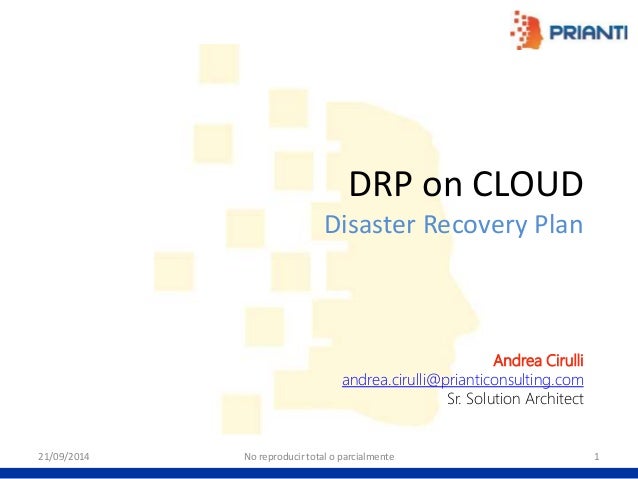 PRIANTI

DRP on CLOUD

Disaster Recovery Plan

Andrea Cirulli
andrea.cirulli@prianticonsulting.com
Sr. Solution Architect

21/09/2014 No reproducir total o parcialmente 1